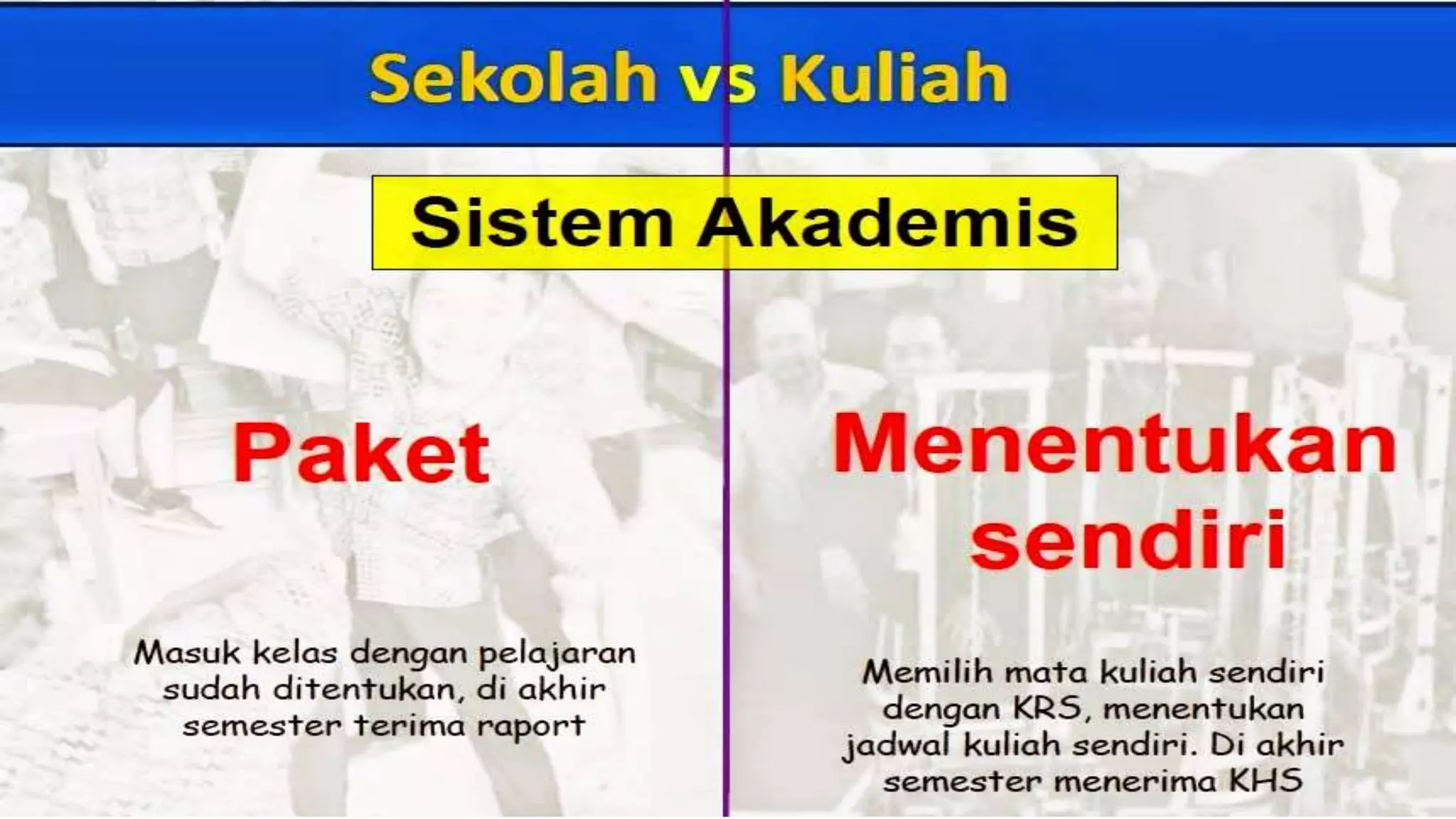 Sekolah vs Kuliah

Sistem Akademis

Paket

Masuk kelas dengan pelajaran sudah ditentukan, di akhir semester terima raport

Menentukan sendiri

Memilih mata kuliah sendiri dengan KRS, menentukan jadwal kuliah sendiri. Di akhir semester menerima KHS